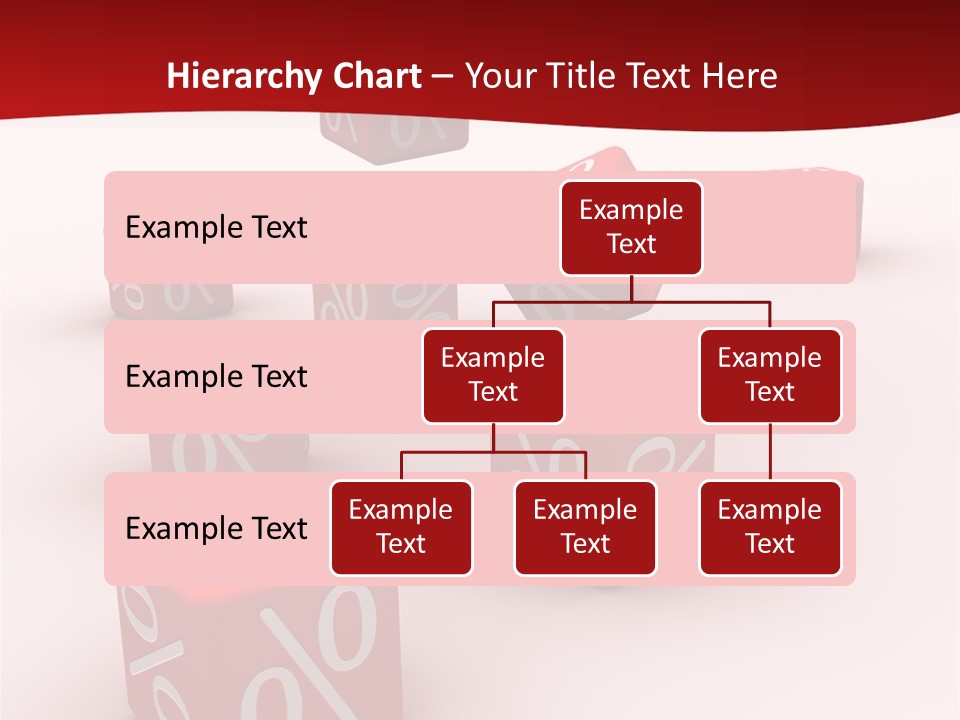 Hierarchy Chart – Your Title Text Here

Example Text

Example Text

Example Text

Example Text

Example Text

Example Text

Example Text

Example Text

Example Text